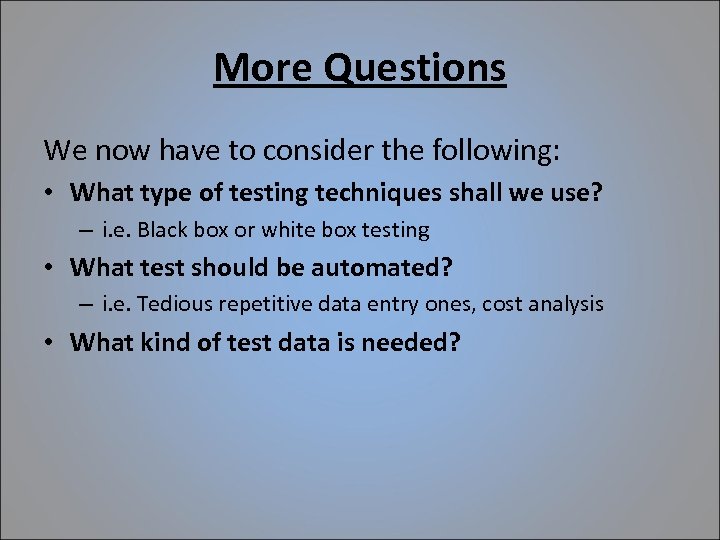 More Questions

We now have to consider the following:

• What type of testing techniques shall we use?
– i.e. Black box or white box testing

• What test should be automated?
– i.e. Tedious repetitive data entry ones, cost analysis

• What kind of test data is needed?